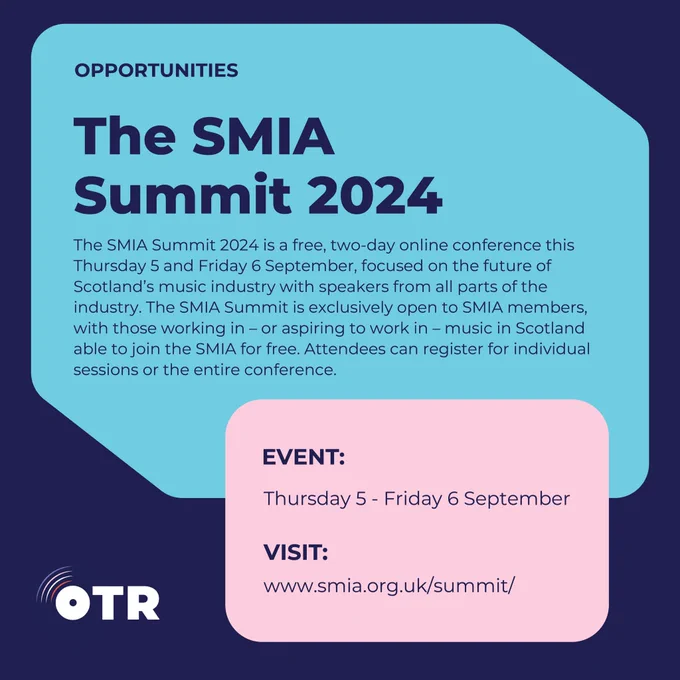 OPPORTUNITIES

The SMIA Summit 2024

The SMIA Summit 2024 is a free, two-day online conference this Thursday 5 and Friday 6 September, focused on the future of Scotland's music industry with speakers from all parts of the industry. The SMIA Summit is exclusively open to SMIA members, with those working in – or aspiring to work in – music in Scotland able to join the SMIA for free. Attendees can register for individual sessions or the entire conference.

EVENT:

Thursday 5 - Friday 6 September

VISIT:

www.smia.org.uk/summit/

OTR